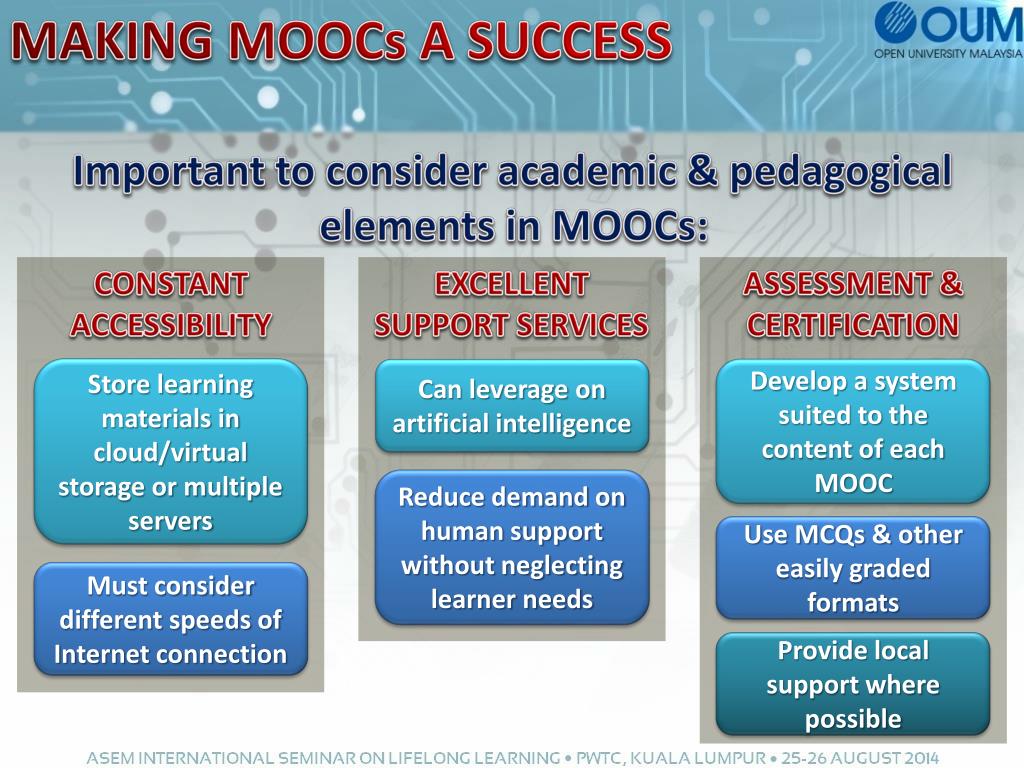 MAKING MOOCs A SUCCESS

OUM
OPEN UNIVERSITY MALAYSIA

Important to consider academic & pedagogical elements in MOOCs:

CONSTANT ACCESSIBILITY

Store learning materials in cloud/virtual storage or multiple servers

Must consider different speeds of Internet connection

EXCELLENT SUPPORT SERVICES

Can leverage on artificial intelligence

Reduce demand on human support without neglecting learner needs

ASSESSMENT & CERTIFICATION

Develop a system suited to the content of each MOOC

Use MCQs & other easily graded formats

Provide local support where possible

ASEM INTERNATIONAL SEMINAR ON LIFELONG LEARNING • PWTC, KUALA LUMPUR • 25-26 AUGUST 2014